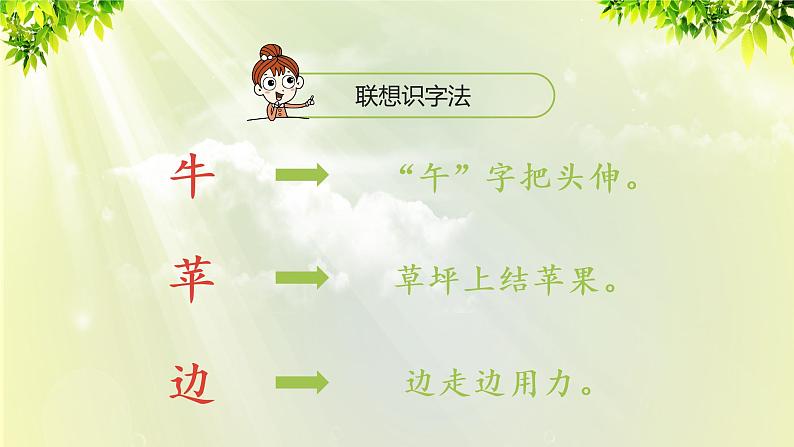 联想识字法

牛

“午”字把头伸。

苹

草坪上结苹果。

边

边走边用力。